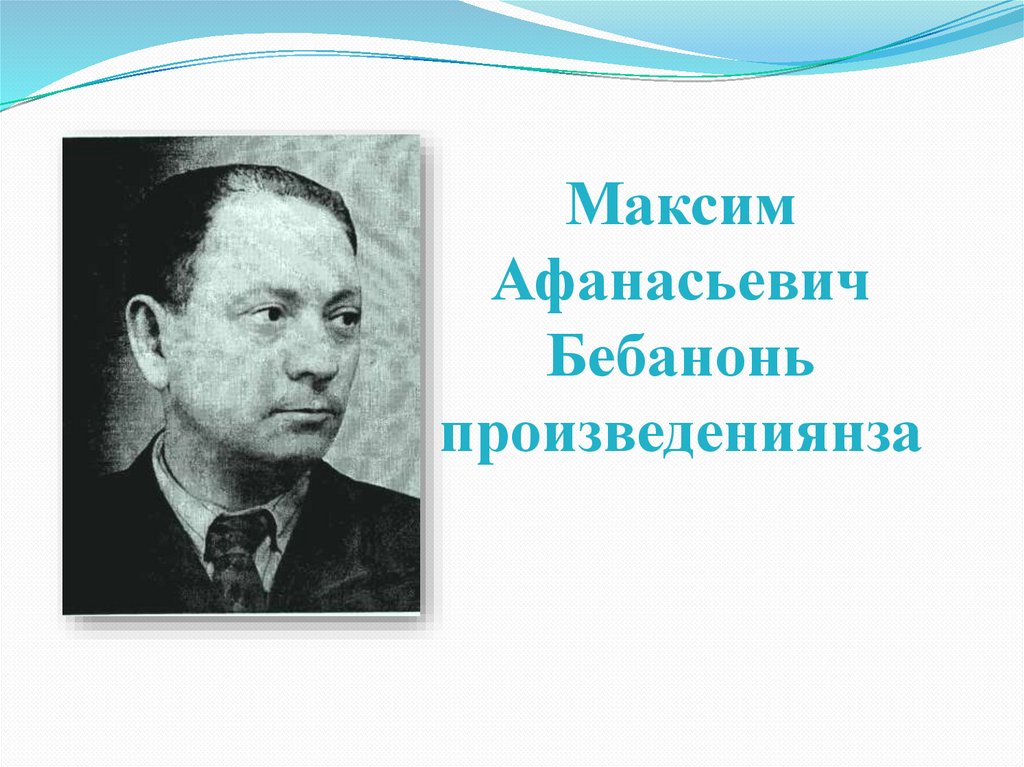 Максим Афанасьевич Бебанонь произведениянза